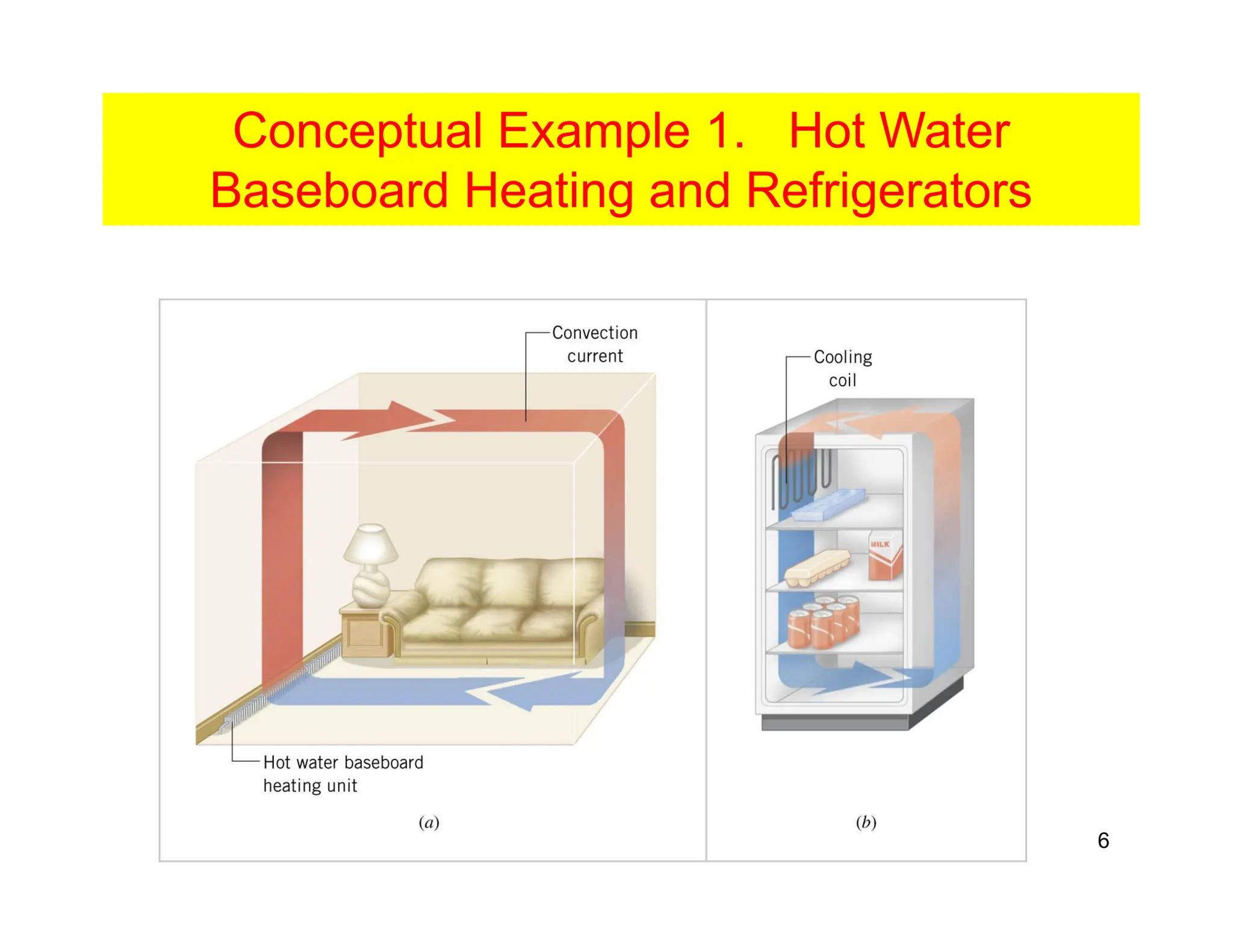 Conceptual Example 1. Hot Water Baseboard Heating and Refrigerators

Convection current

Hot water baseboard heating unit

(a)

Cooling coil

MILK

(b)

6